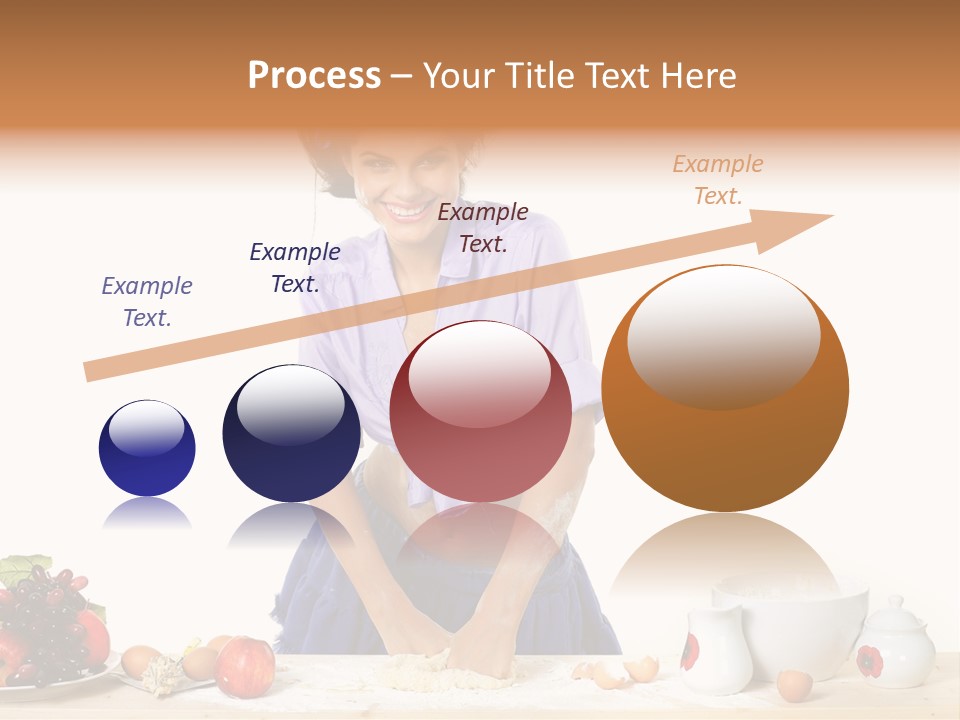 Process – Your Title Text Here

Example Text.

Example Text.

Example Text.

Example Text.